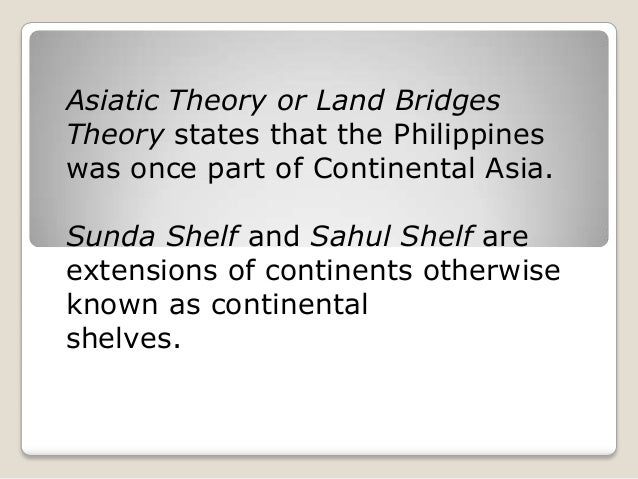 Asiatic Theory or Land Bridges Theory states that the Philippines was once part of Continental Asia.

Sunda Shelf and Sahul Shelf are extensions of continents otherwise known as continental shelves.